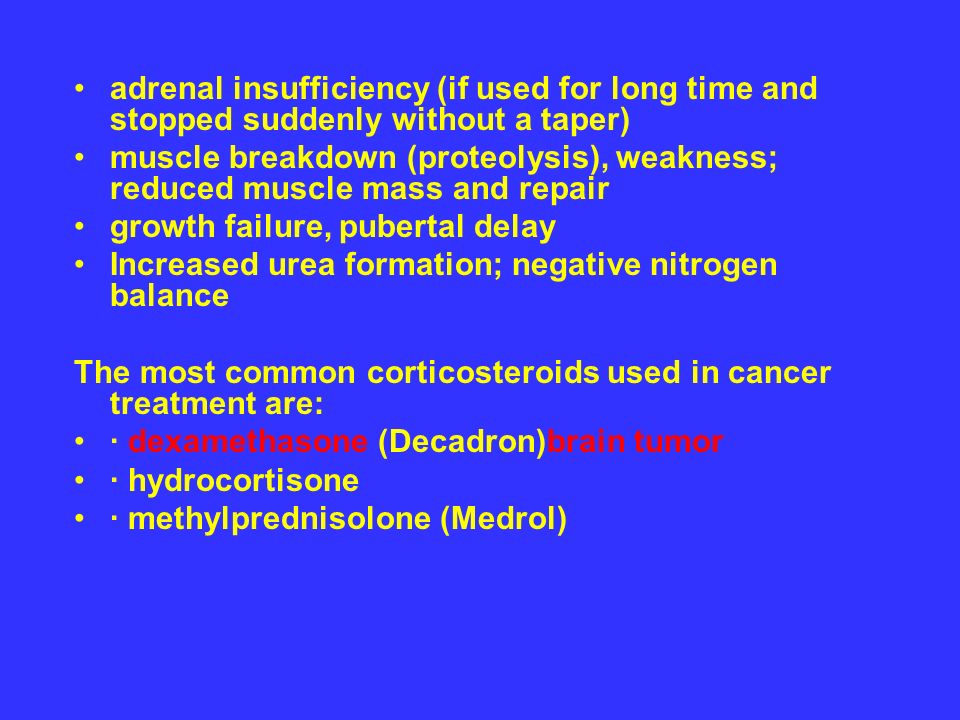 • adrenal insufficiency (if used for long time and stopped suddenly without a taper)
• muscle breakdown (proteolysis), weakness; reduced muscle mass and repair
• growth failure, pubertal delay
• Increased urea formation; negative nitrogen balance

The most common corticosteroids used in cancer treatment are:
• · dexamethasone (Decadron)brain tumor
• · hydrocortisone
• · methylprednisolone (Medrol)